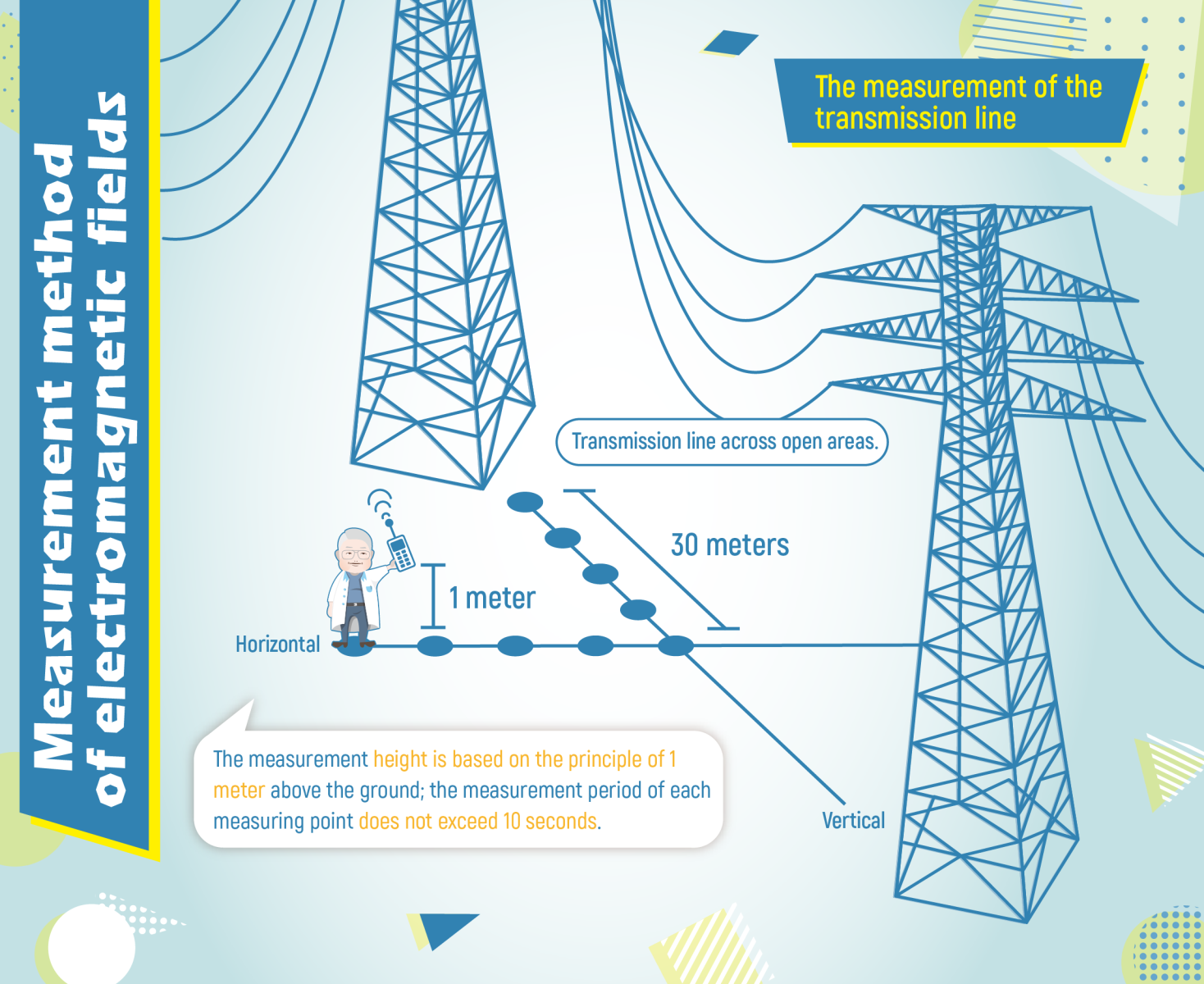 Measurement method of electromagnetic fields

The measurement of the transmission line

Transmission line across open areas.

30 meters

1 meter

Horizontal

Vertical

The measurement height is based on the principle of 1 meter above the ground; the measurement period of each measuring point does not exceed 10 seconds.